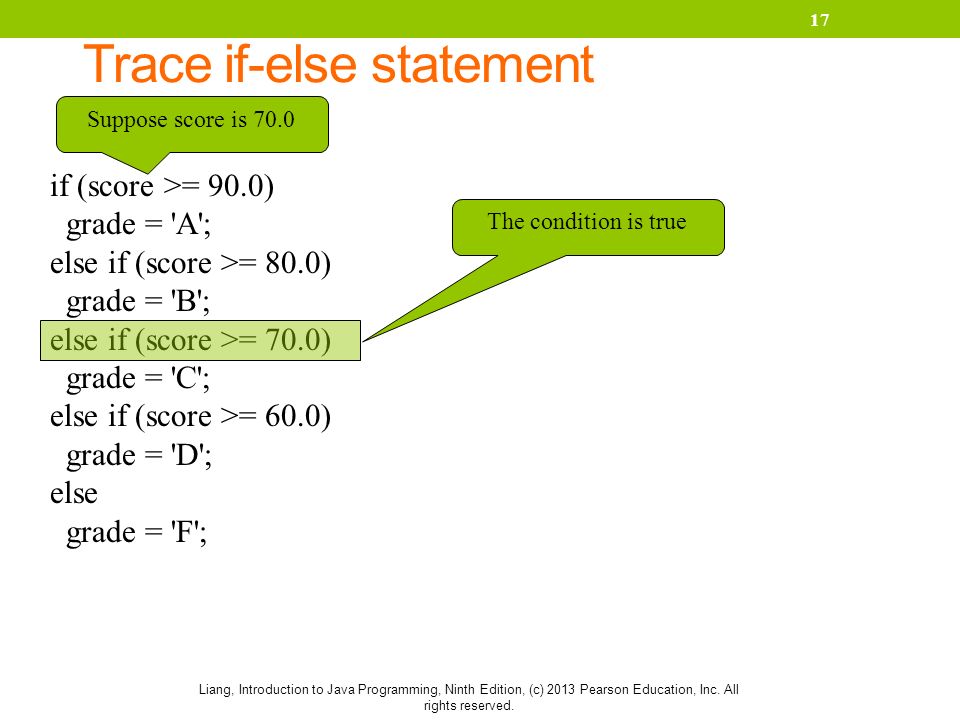 17

Trace if-else statement

Suppose score is 70.0

if (score >= 90.0)
  grade = 'A';
else if (score >= 80.0)
  grade = 'B';
else if (score >= 70.0)
  grade = 'C';
else if (score >= 60.0)
  grade = 'D';
else
  grade = 'F';

The condition is true

Liang, Introduction to Java Programming, Ninth Edition, (c) 2013 Pearson Education, Inc. All rights reserved.